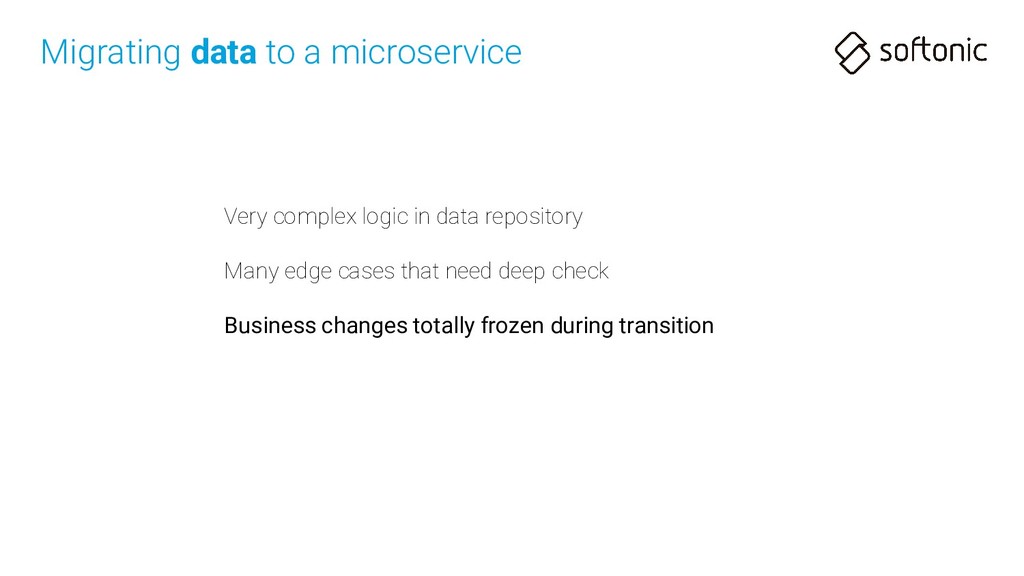 Migrating data to a microservice

softonic

Very complex logic in data repository

Many edge cases that need deep check

Business changes totally frozen during transition